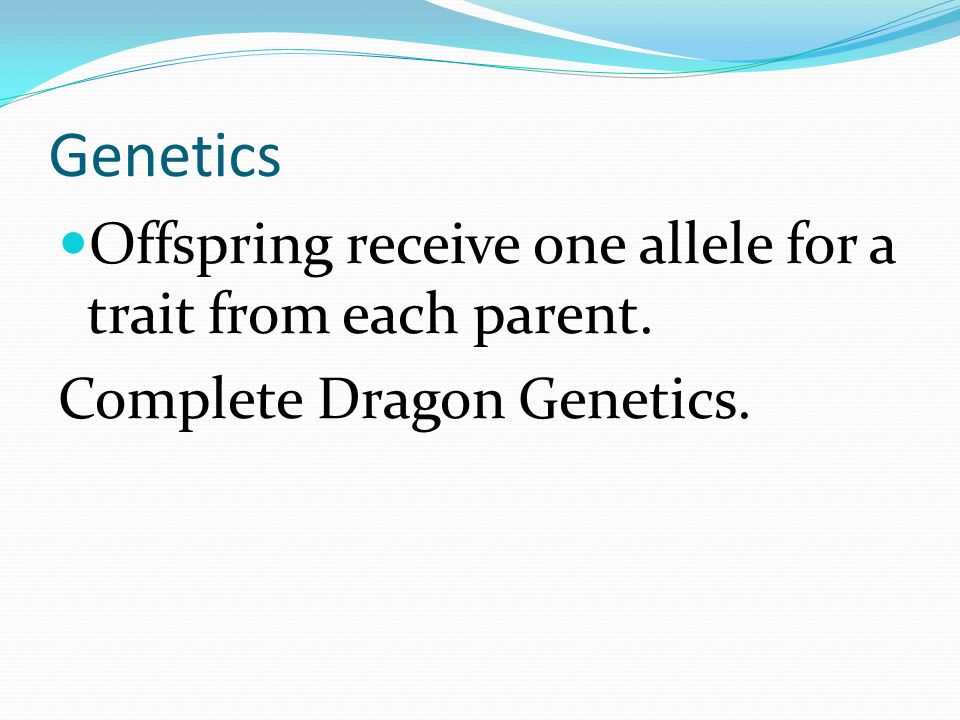 Genetics

Offspring receive one allele for a trait from each parent.

Complete Dragon Genetics.